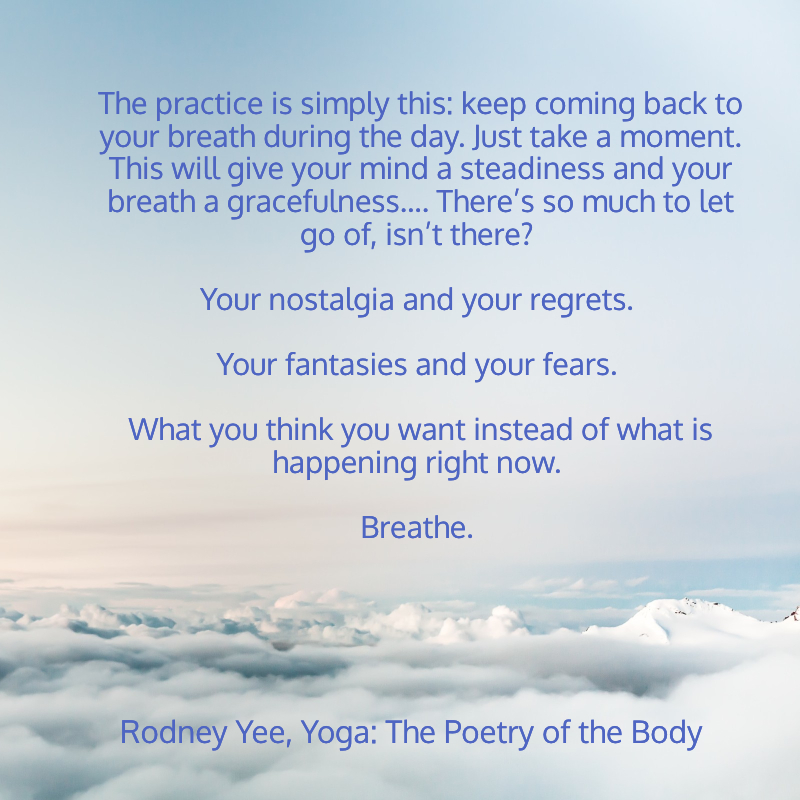 The practice is simply this: keep coming back to your breath during the day. Just take a moment. This will give your mind a steadiness and your breath a gracefulness.... There's so much to let go of, isn't there?

Your nostalgia and your regrets.

Your fantasies and your fears.

What you think you want instead of what is happening right now.

Breathe.

Rodney Yee, Yoga: The Poetry of the Body